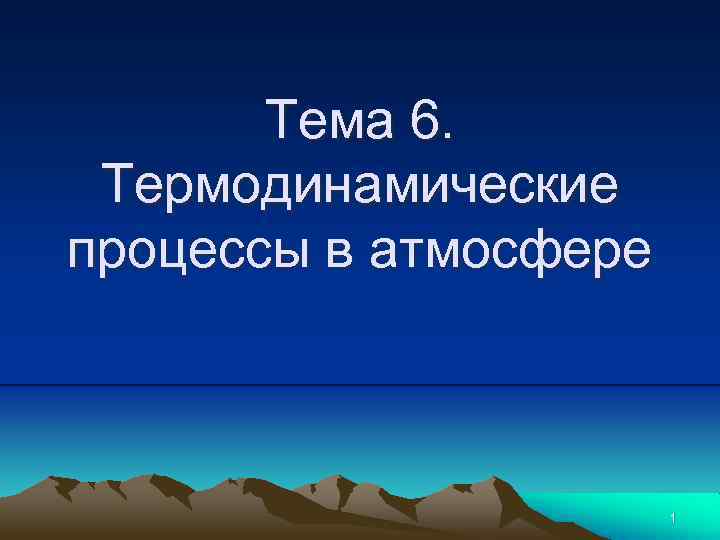 Тема 6. Термодинамические процессы в атмосфере

1